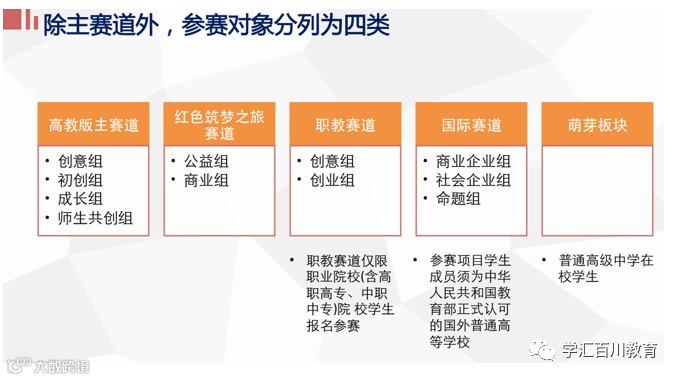 除主赛道外，参赛对象分列为四类

高教版主赛道
• 创意组
• 初创组
• 成长组
• 师生共创组

红色筑梦之旅赛道
• 公益组
• 商业组

职教赛道
• 创意组
• 创业组

• 职教赛道仅限职业院校(含高职高专、中职中专)院 校学生报名参赛

国际赛道
• 商业企业组
• 社会企业组
• 命题组

• 参赛项目学生成员须为中华人民共和国教育部正式认可的国外普通高等学校

萌芽板块

• 普通高级中学在校学生

大数跨境

学汇百川教育